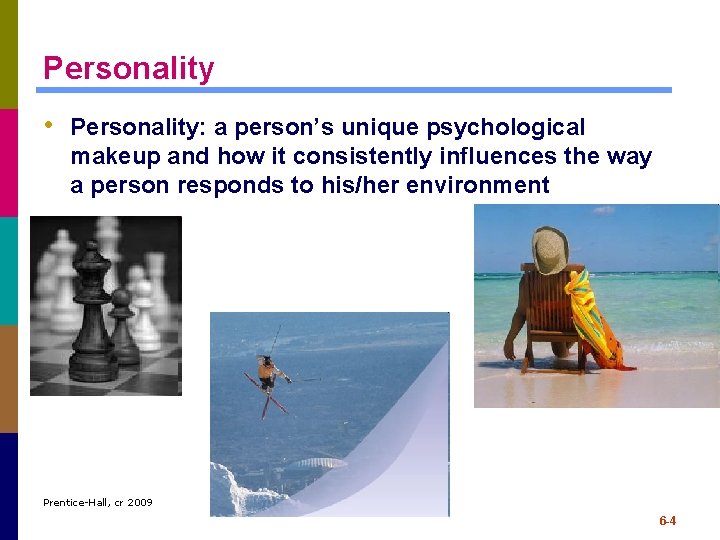 Personality

• Personality: a person's unique psychological makeup and how it consistently influences the way a person responds to his/her environment

Prentice-Hall, cr 2009

6-4